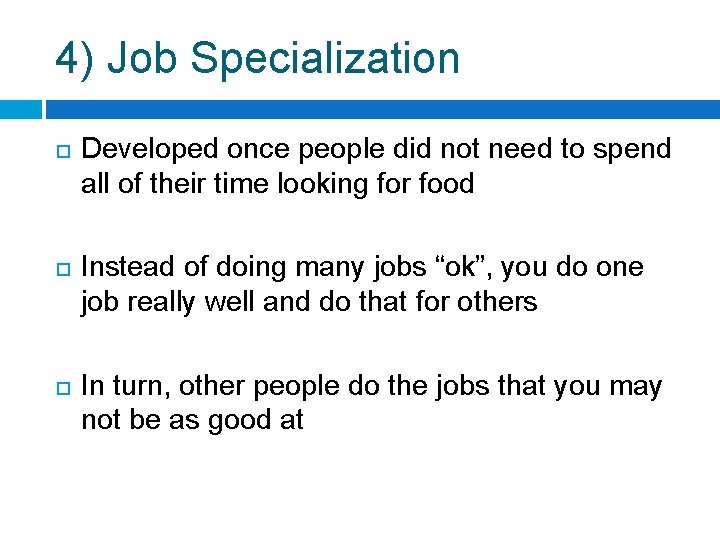 4) Job Specialization

Developed once people did not need to spend all of their time looking for food

Instead of doing many jobs “ok”, you do one job really well and do that for others

In turn, other people do the jobs that you may not be as good at